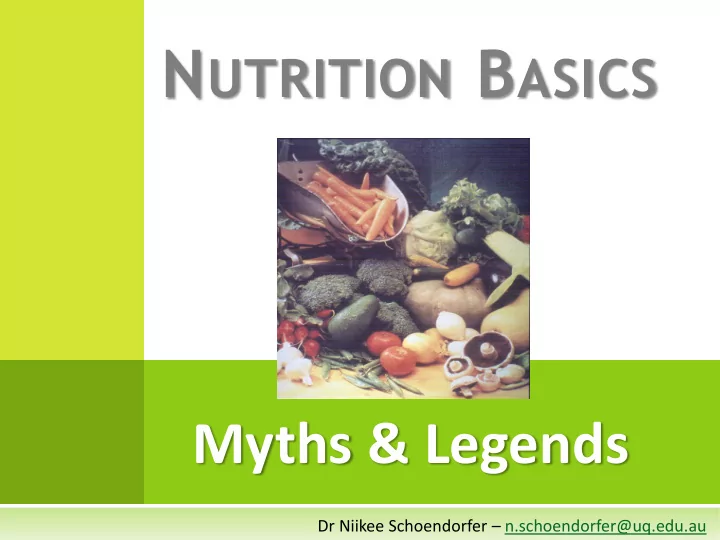 NUTRITION BASICS

Myths & Legends

Dr Niikee Schoendorfer – n.schoendorfer@uq.edu.au